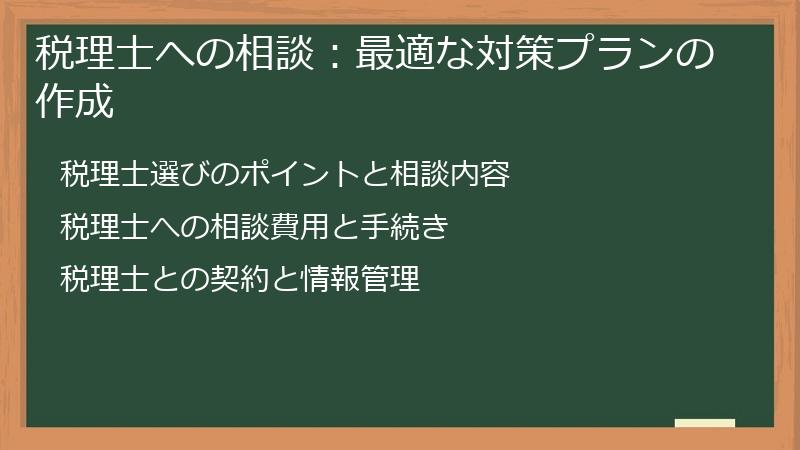 税理士への相談：最適な対策プランの作成

税理士選びのポイントと相談内容

税理士への相談費用と手続き

税理士との契約と情報管理